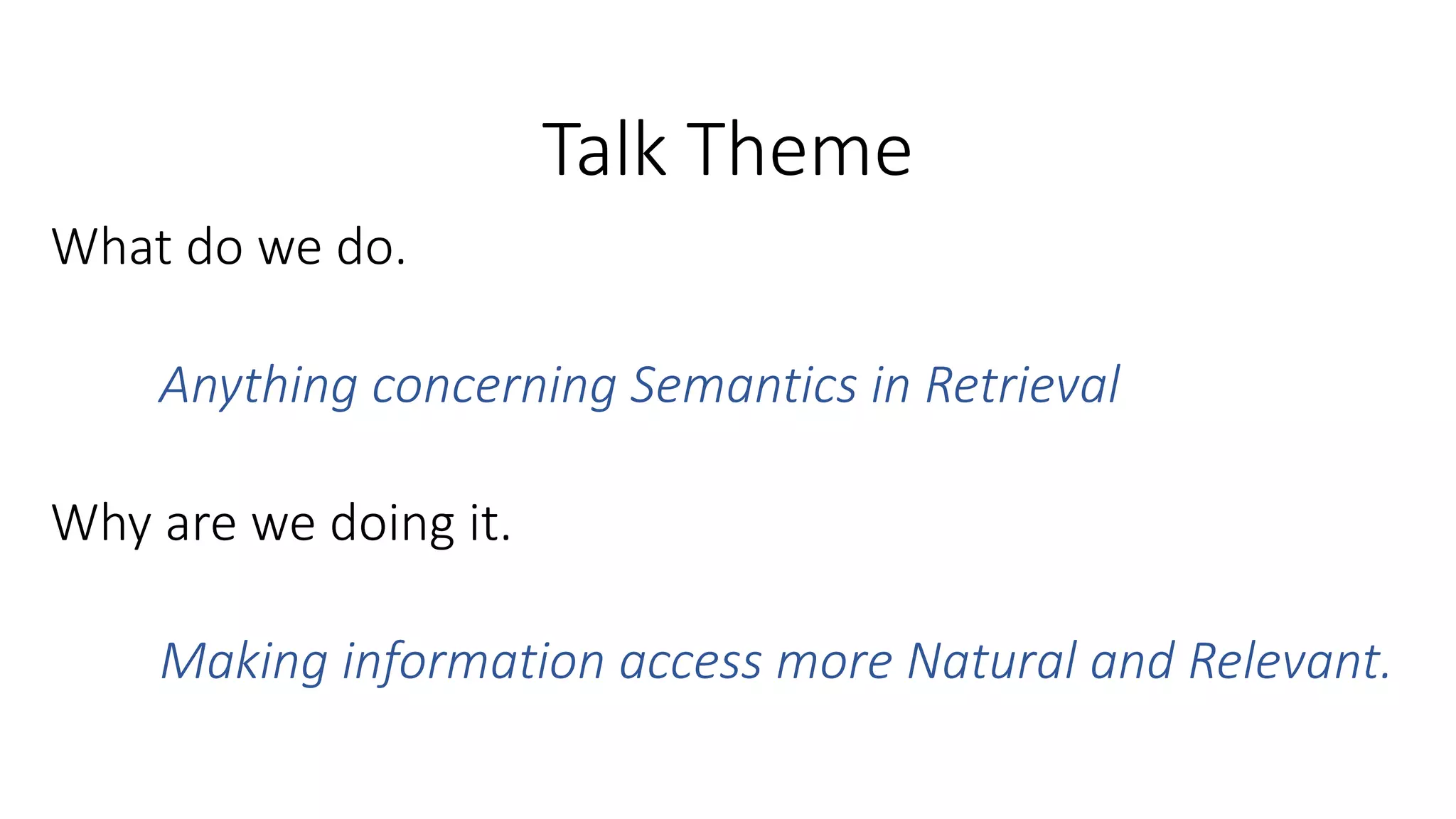 Talk Theme

What do we do.

Anything concerning Semantics in Retrieval

Why are we doing it.

Making information access more Natural and Relevant.